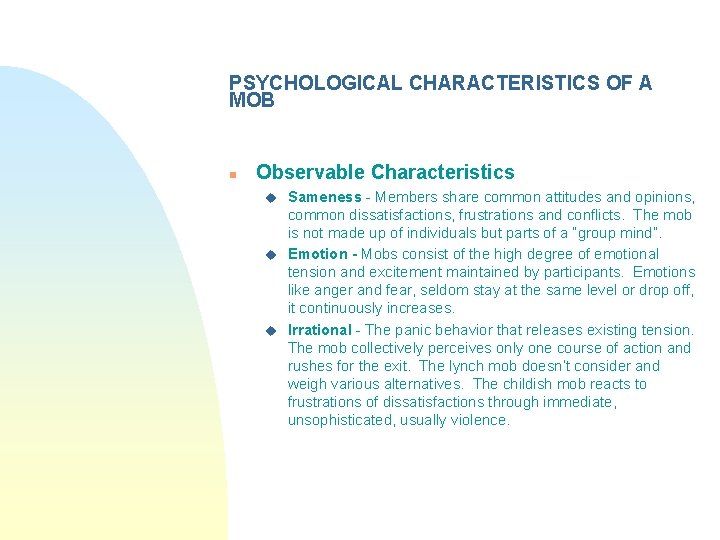 PSYCHOLOGICAL CHARACTERISTICS OF A MOB

Observable Characteristics

Sameness - Members share common attitudes and opinions, common dissatisfactions, frustrations and conflicts. The mob is not made up of individuals but parts of a "group mind".

Emotion - Mobs consist of the high degree of emotional tension and excitement maintained by participants. Emotions like anger and fear, seldom stay at the same level or drop off, it continuously increases.

Irrational - The panic behavior that releases existing tension. The mob collectively perceives only one course of action and rushes for the exit. The lynch mob doesn't consider and weigh various alternatives. The childish mob reacts to frustrations of dissatisfactions through immediate, unsophisticated, usually violence.